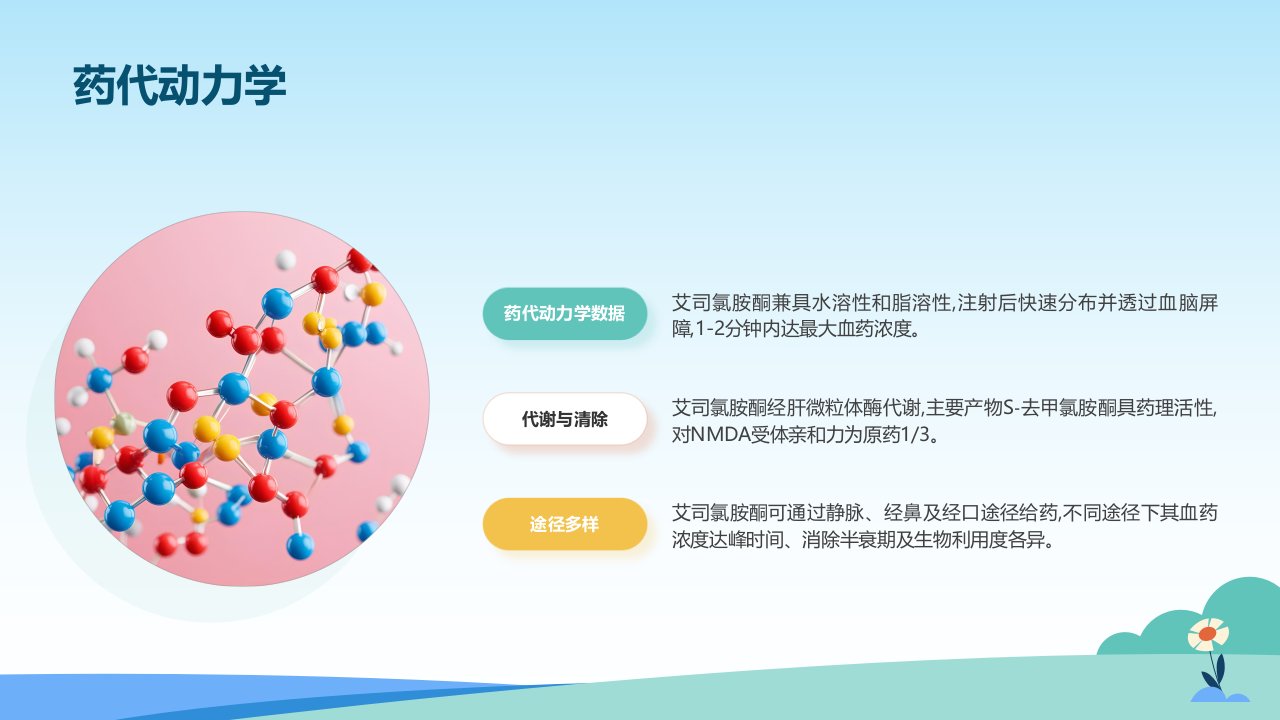 药代动力学

药代动力学数据

艾司氯胺酮兼具水溶性和脂溶性,注射后快速分布并透过血脑屏障,1-2分钟内达最大血药浓度。

代谢与清除

艾司氯胺酮经肝微粒体酶代谢,主要产物S-去甲氯胺酮具药理活性,对NMDA受体亲和力为原药1/3。

途径多样

艾司氯胺酮可通过静脉、经鼻及经口途径给药,不同途径下其血药浓度达峰时间、消除半衰期及生物利用度各异。